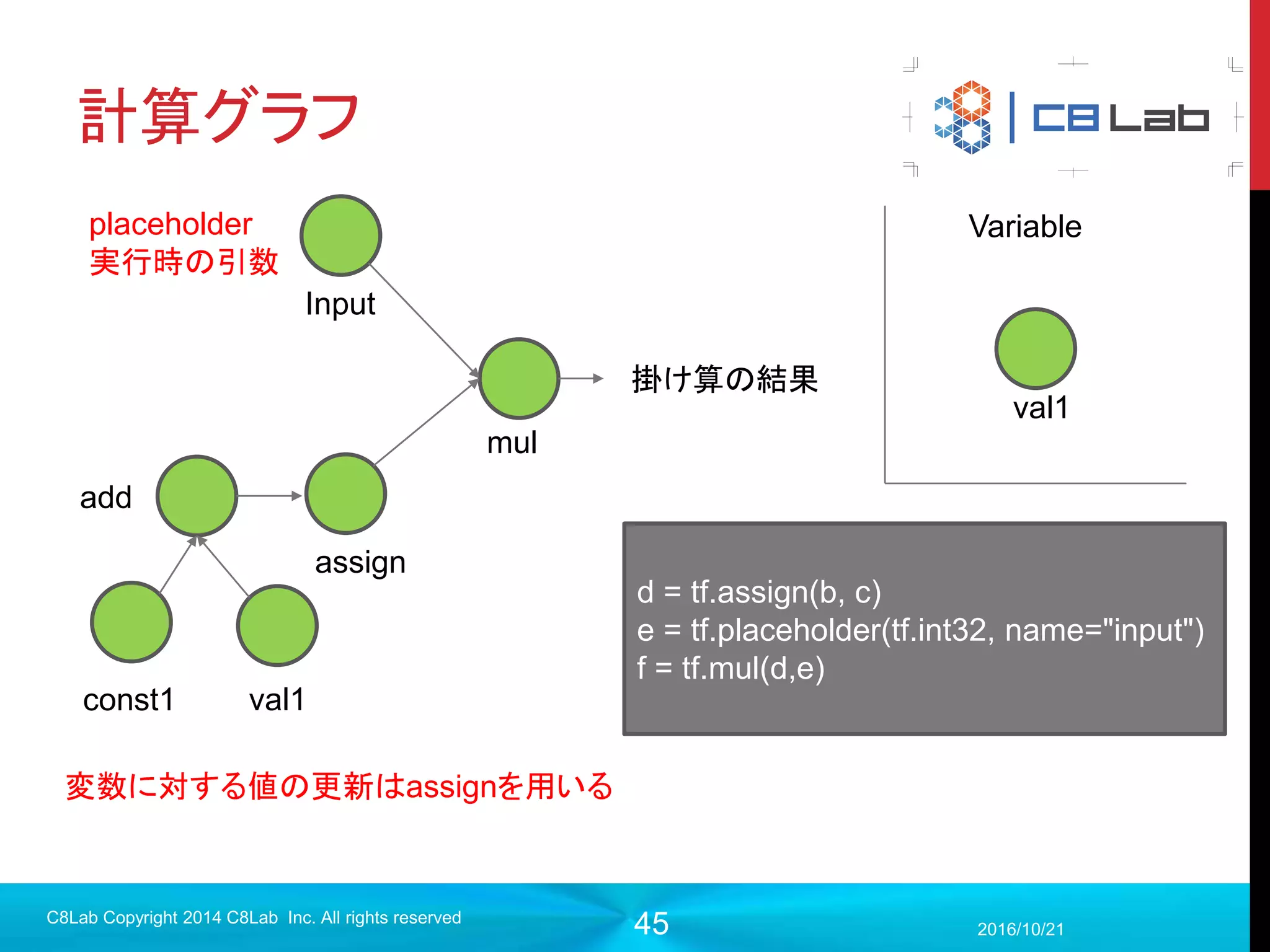 計算グラフ

C8 Lab

placeholder
実行時の引数

Input

mul

掛け算の結果

Variable

val1

add

assign

const1

val1

d = tf.assign(b, c)
e = tf.placeholder(tf.int32, name="input")
f = tf.mul(d,e)

変数に対する値の更新はassignを用いる

C8Lab Copyright 2014 C8Lab Inc. All rights reserved

45

2016/10/21